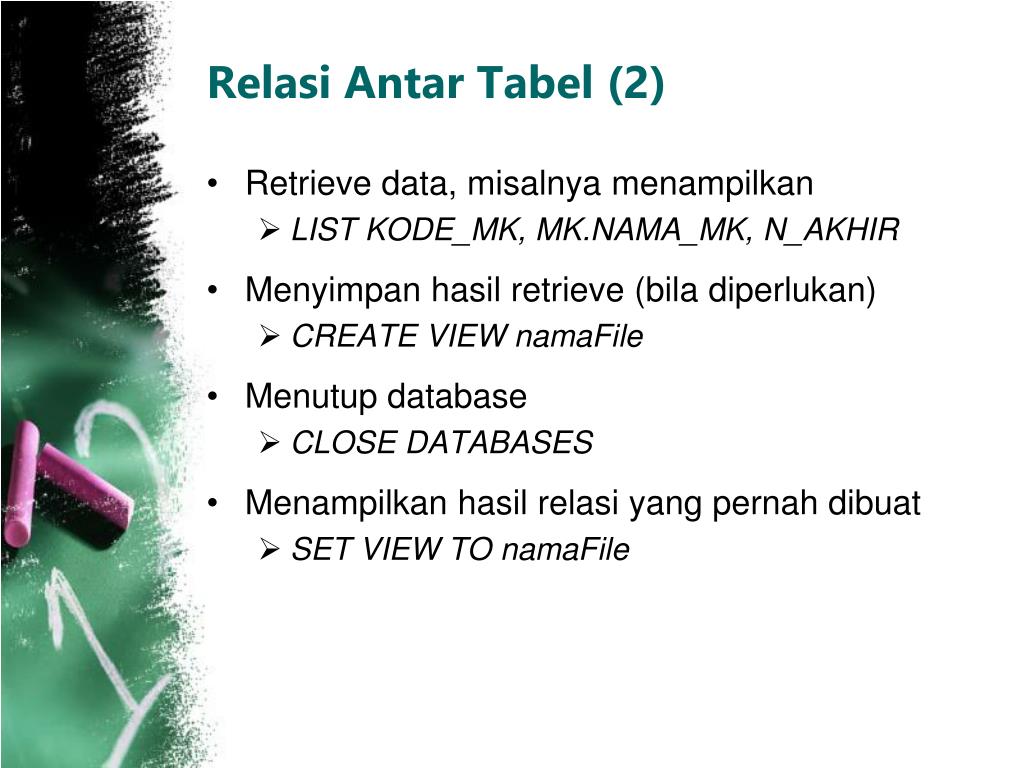 Relasi Antar Tabel (2)

• Retrieve data, misalnya menampilkan
  ➢ LIST KODE_MK, MK.NAMA_MK, N_AKHIR

• Menyimpan hasil retrieve (bila diperlukan)
  ➢ CREATE VIEW namaFile

• Menutup database
  ➢ CLOSE DATABASES

• Menampilkan hasil relasi yang pernah dibuat
  ➢ SET VIEW TO namaFile